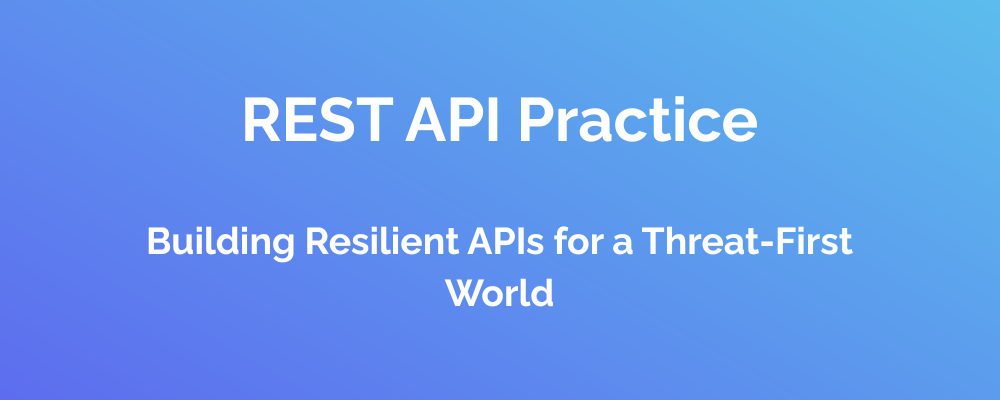 REST API Practice

Building Resilient APIs for a Threat-First World